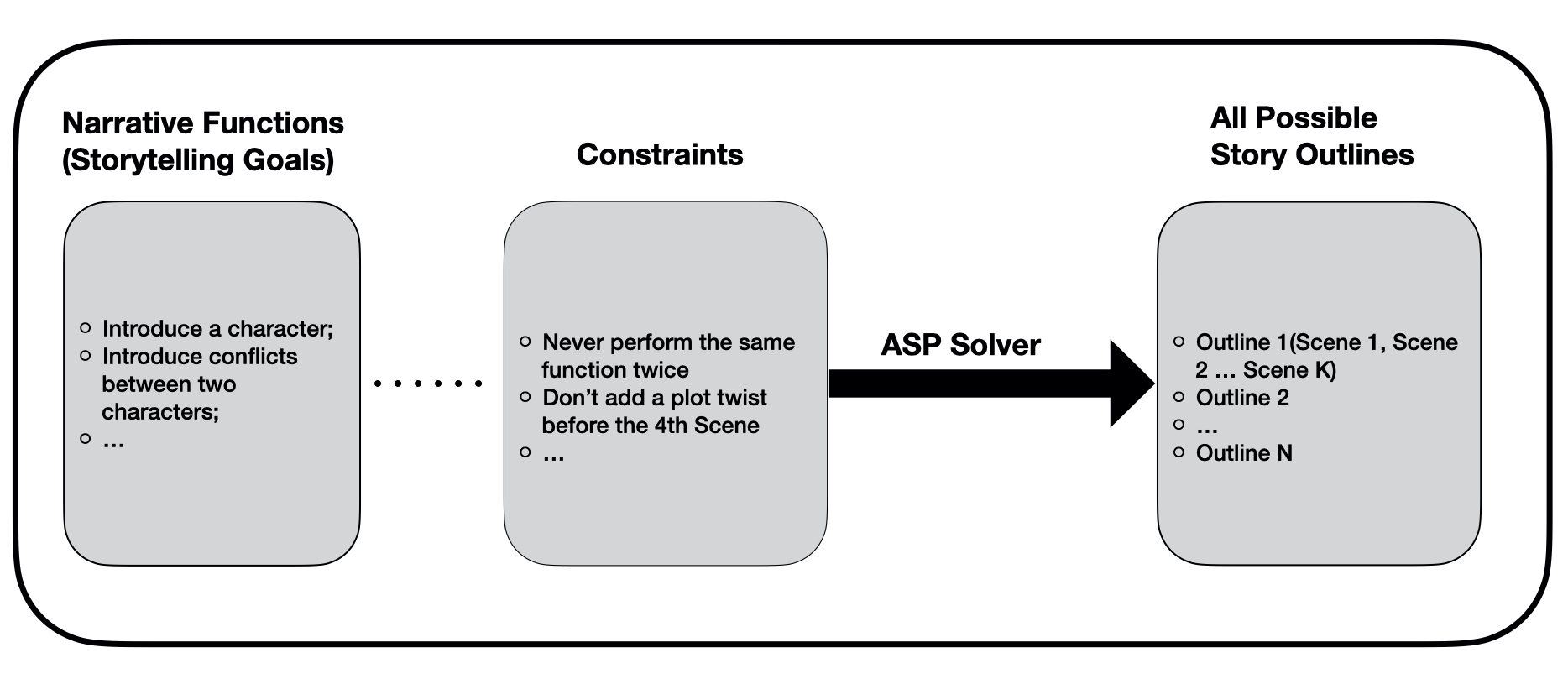 Narrative Functions (Storytelling Goals)

- Introduce a character;
- Introduce conflicts between two characters;
- …

……

Constraints

- Never perform the same function twice
- Don't add a plot twist before the 4th Scene
- …

ASP Solver

All Possible Story Outlines

- Outline 1(Scene 1, Scene 2 … Scene K)
- Outline 2
- …
- Outline N